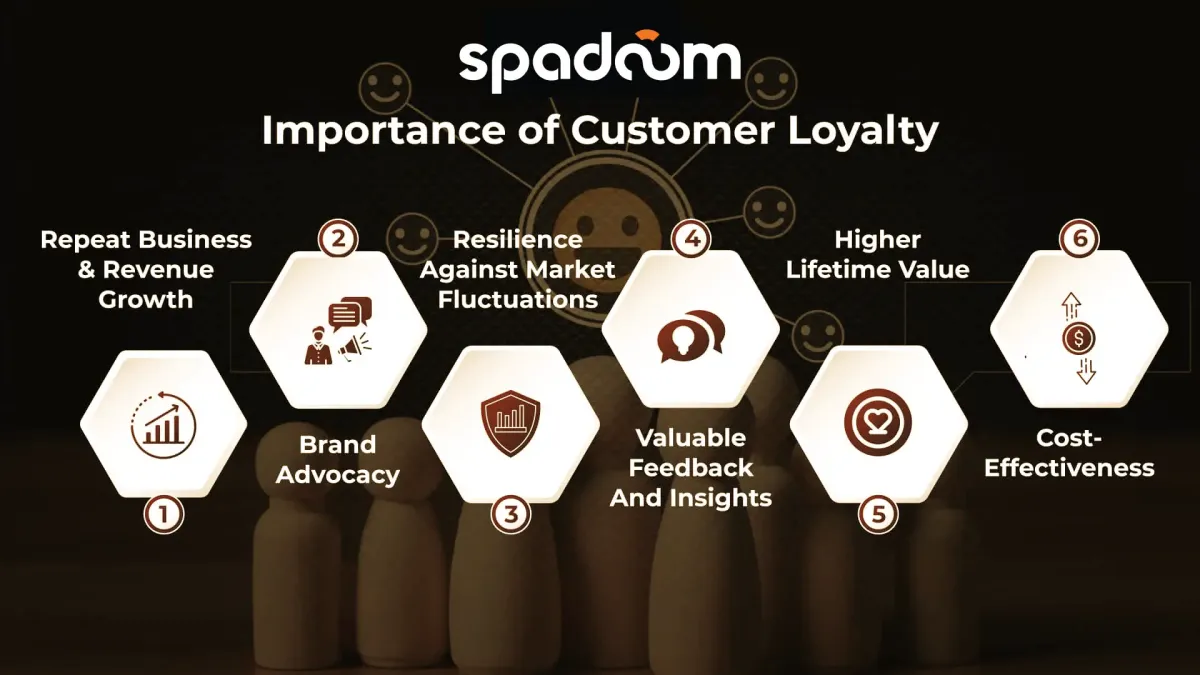 spadoom

Importance of Customer Loyalty

Repeat Business & Revenue Growth

1

2

Brand Advocacy

Resilience Against Market Fluctuations

3

4

Valuable Feedback And Insights

Higher Lifetime Value

5

6

Cost-Effectiveness